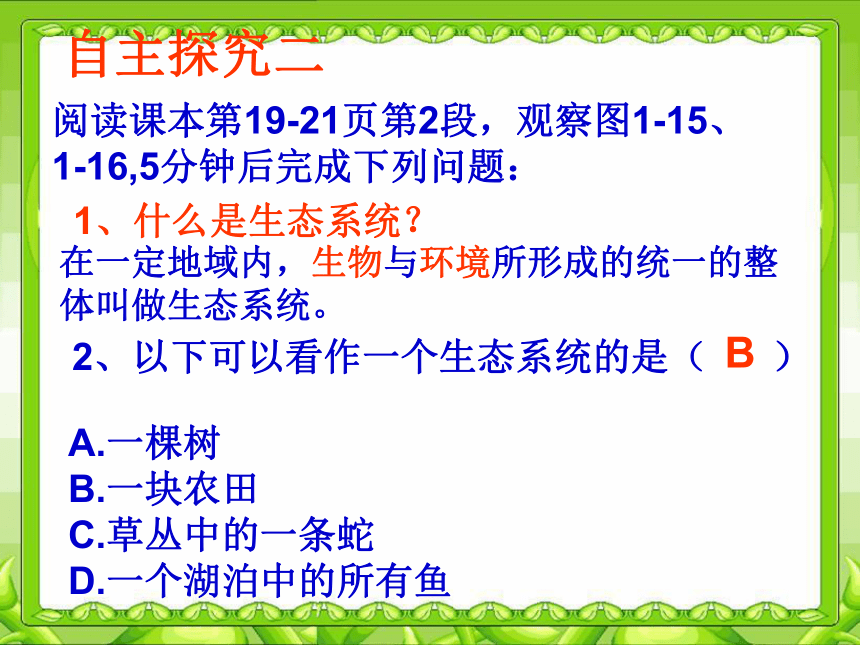 自主探究二

阅读课本第19-21页第2段，观察图1-15、1-16,5分钟后完成下列问题：

1、什么是生态系统？

在一定地域内，生物与环境所形成的统一的整体叫做生态系统。

2、以下可以看作一个生态系统的是（ B ）

A.一棵树
B.一块农田
C.草丛中的一条蛇
D.一个湖泊中的所有鱼